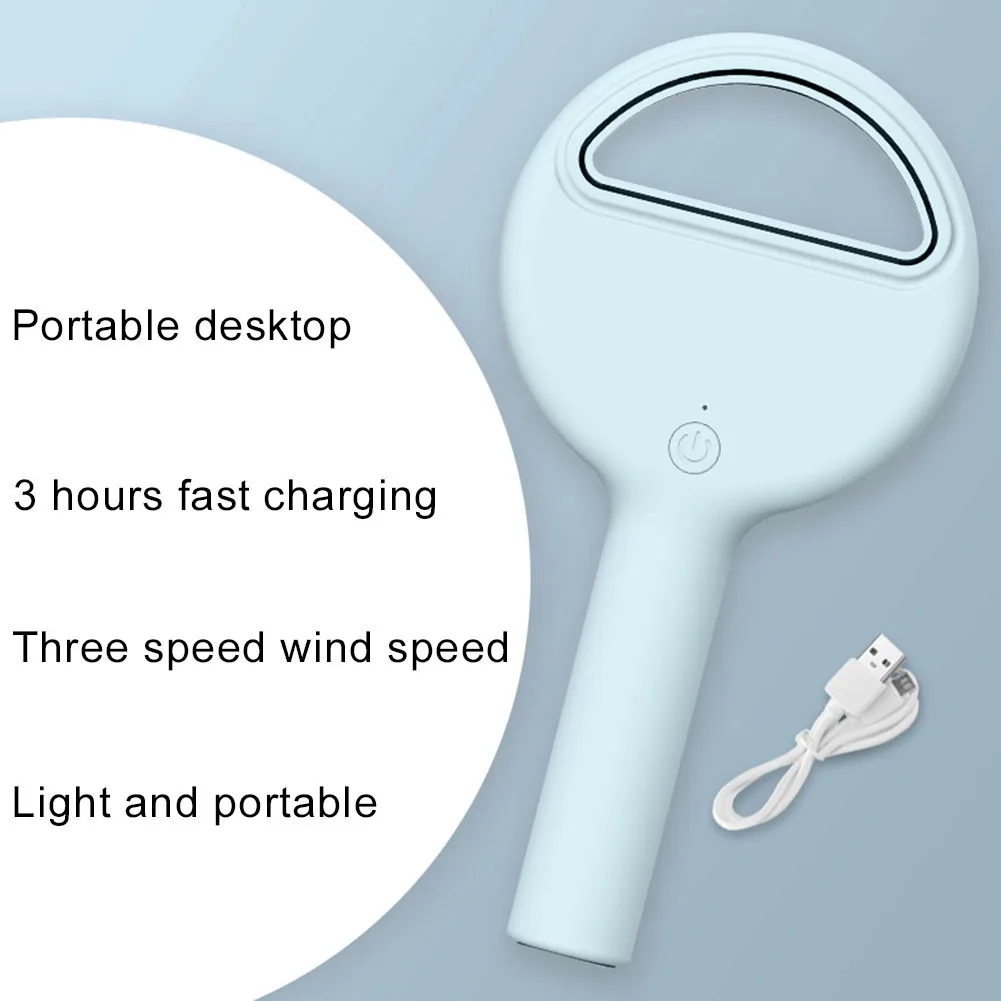 Portable desktop

3 hours fast charging

Three speed wind speed

Light and portable